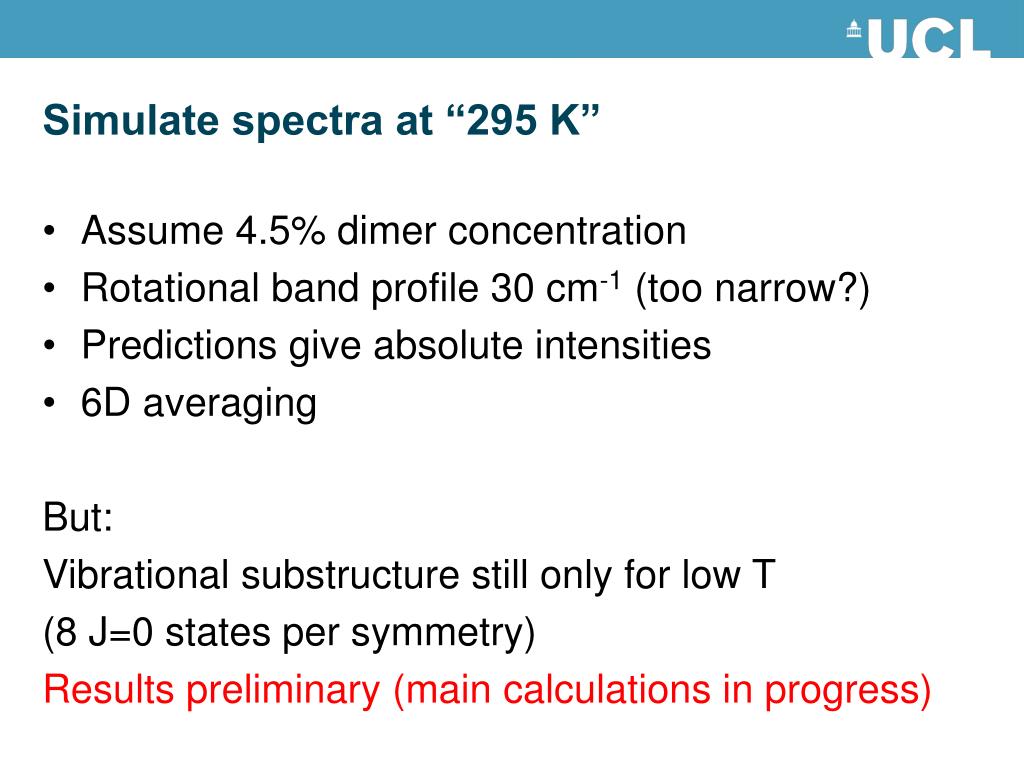 UCL

Simulate spectra at “295 K”

• Assume 4.5% dimer concentration
• Rotational band profile 30 cm$^{-1}$ (too narrow?)
• Predictions give absolute intensities
• 6D averaging

But:
Vibrational substructure still only for low T
(8 J=0 states per symmetry)
Results preliminary (main calculations in progress)